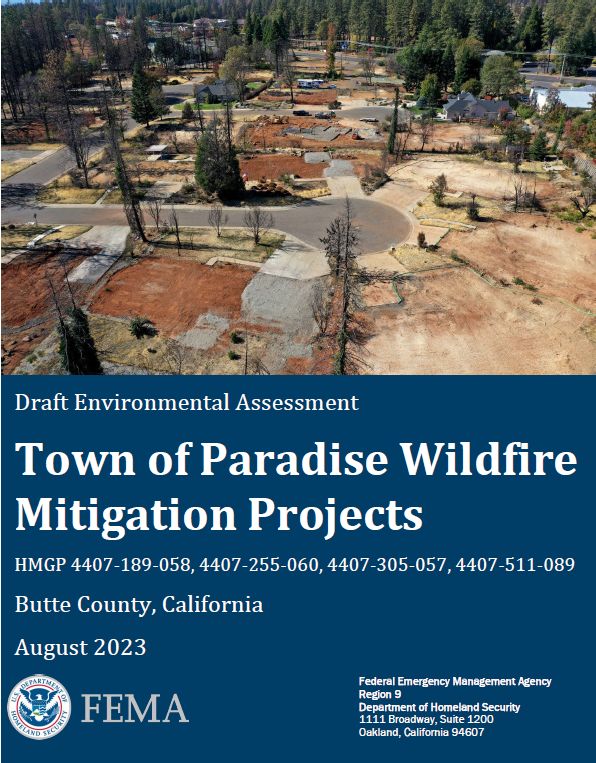 Draft Environmental Assessment

Town of Paradise Wildfire Mitigation Projects

HMGP 4407-189-058, 4407-255-060, 4407-305-057, 4407-511-089

Butte County, California

August 2023

U.S. DEPARTMENT OF HOMELAND SECURITY

FEMA

Federal Emergency Management Agency
Region 9
Department of Homeland Security
1111 Broadway, Suite 1200
Oakland, California 94607